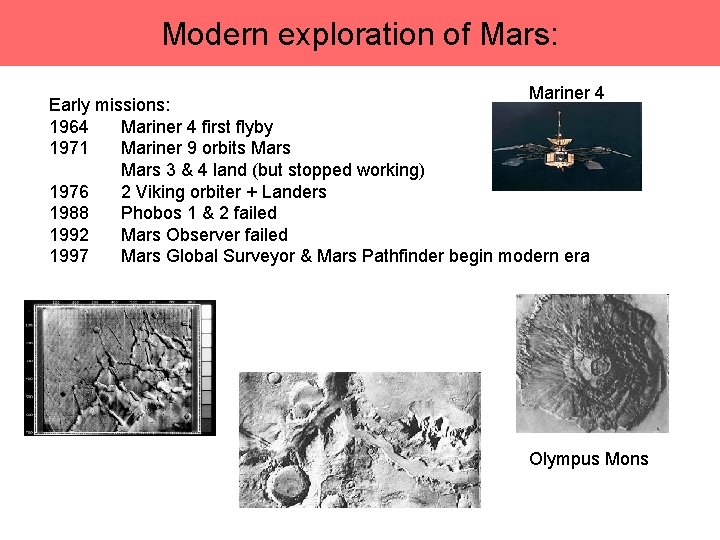 Modern exploration of Mars:

Early missions:
1964 Mariner 4 first flyby
1971 Mariner 9 orbits Mars
Mars 3 & 4 land (but stopped working)
1976 2 Viking orbiter + Landers
1988 Phobos 1 & 2 failed
1992 Mars Observer failed
1997 Mars Global Surveyor & Mars Pathfinder begin modern era

Mariner 4

Olympus Mons